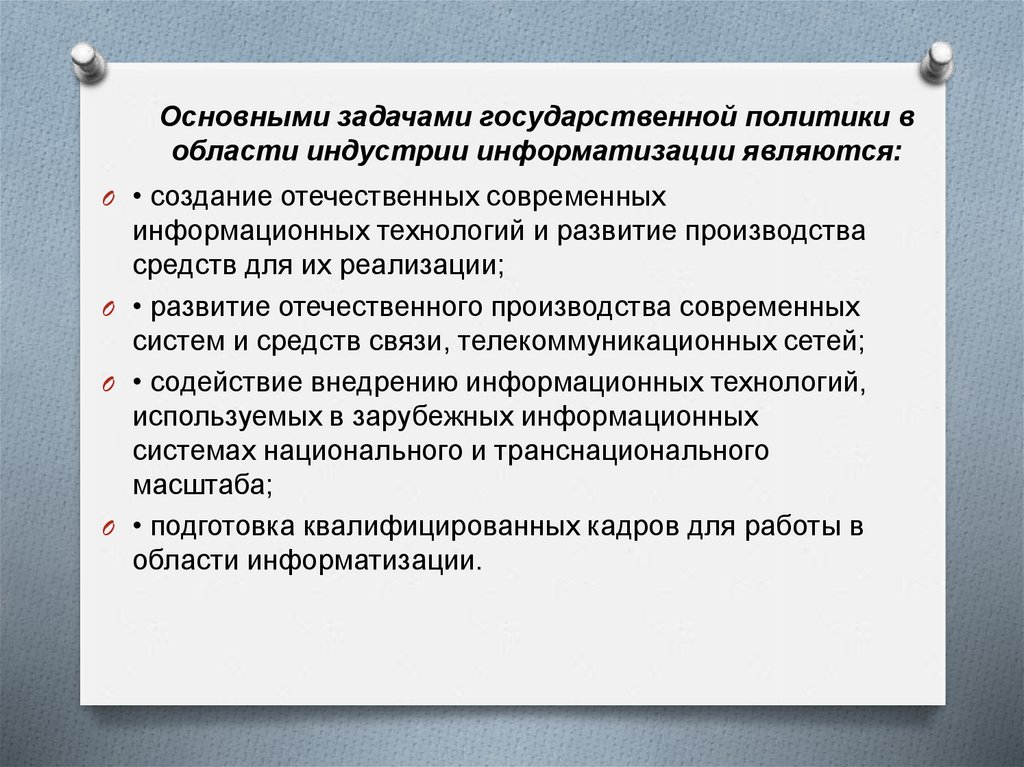 Основными задачами государственной политики в области индустрии информатизации являются:

• создание отечественных современных информационных технологий и развитие производства средств для их реализации;

• развитие отечественного производства современных систем и средств связи, телекоммуникационных сетей;

• содействие внедрению информационных технологий, используемых в зарубежных информационных системах национального и транснационального масштаба;

• подготовка квалифицированных кадров для работы в области информатизации.